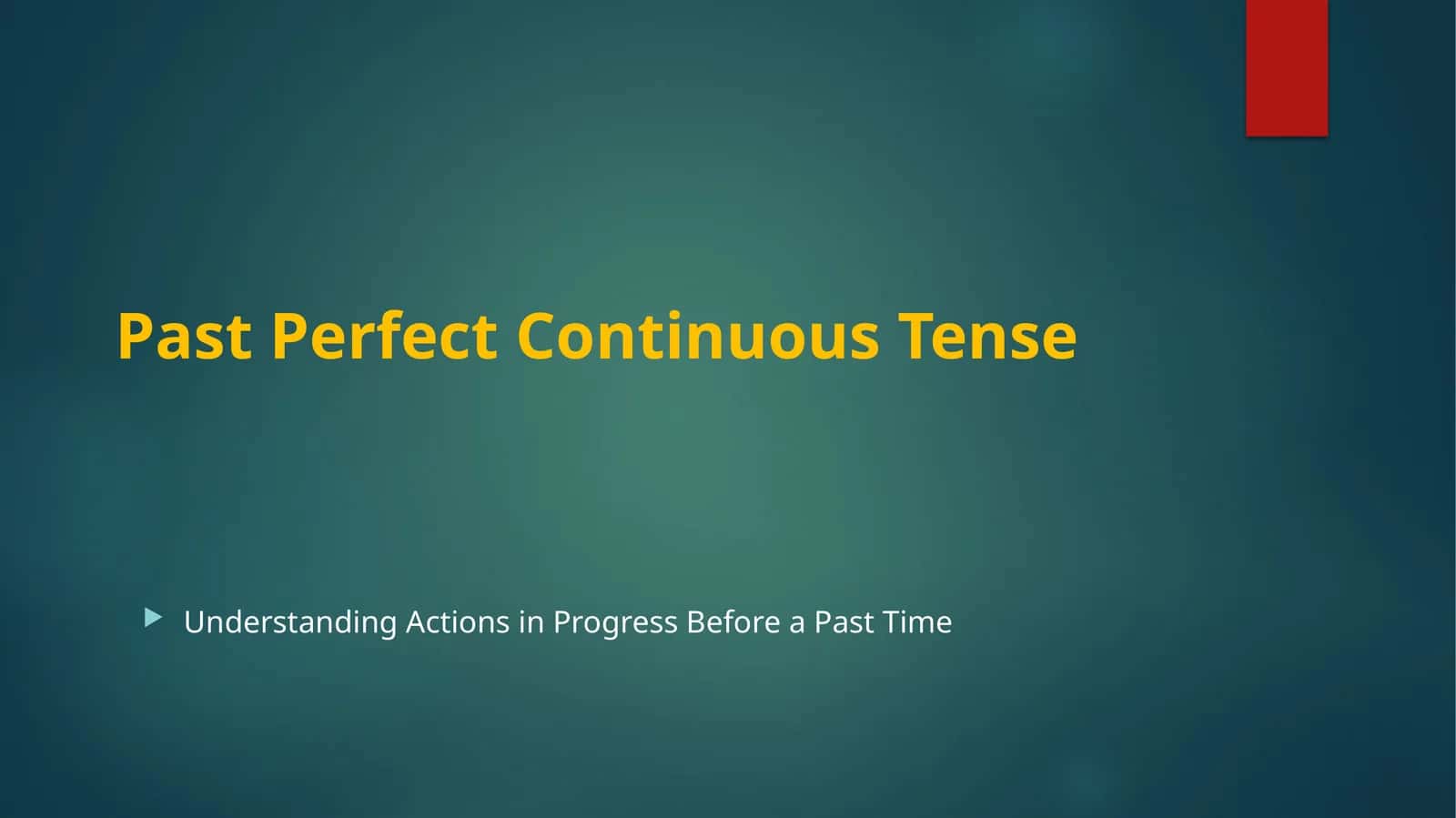 Past Perfect Continuous Tense

Understanding Actions in Progress Before a Past Time